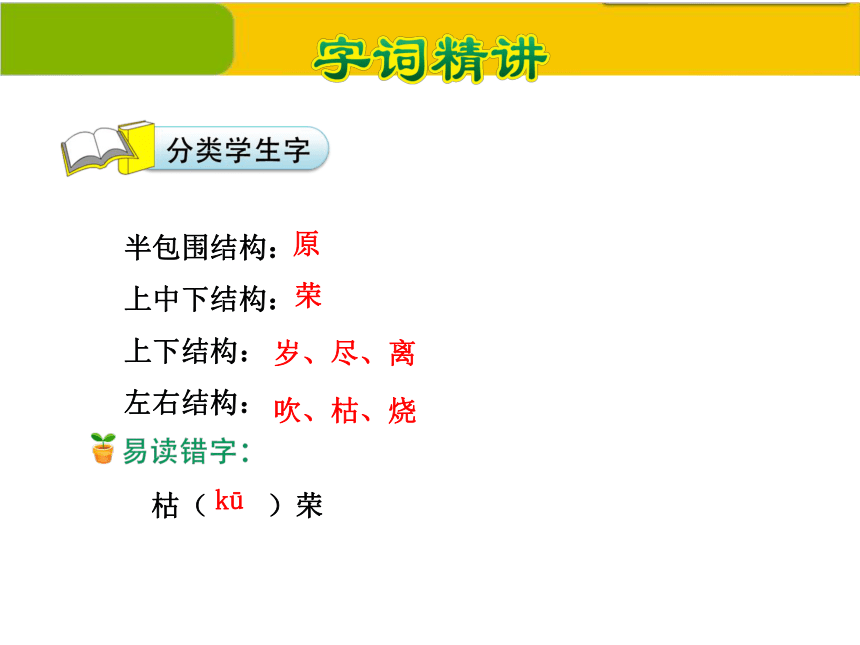 字词精讲

分类学生字

半包围结构：原

上中下结构：荣

上下结构：岁、尽、离

左右结构：吹、枯、烧

易读错字：

枯（kū）荣